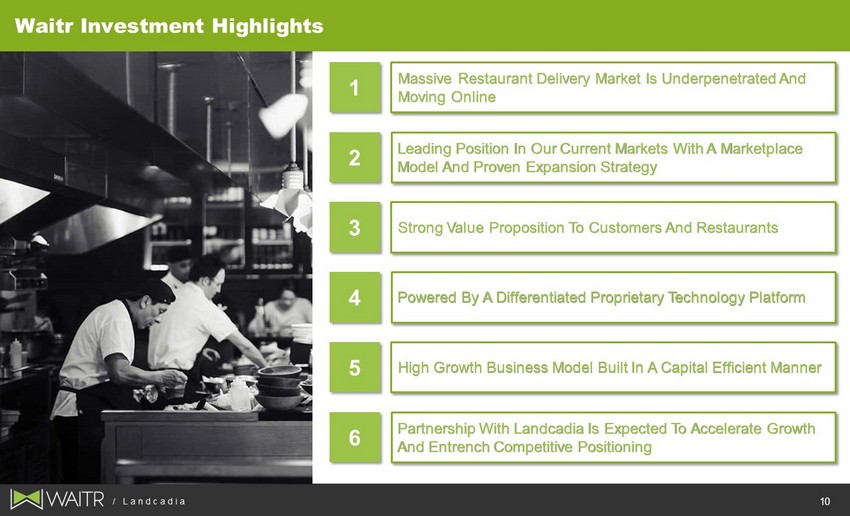 Waitr Investment Highlights

1 Massive Restaurant Delivery Market Is Underpenetrated And Moving Online

2 Leading Position In Our Current Markets With A Marketplace Model And Proven Expansion Strategy

3 Strong Value Proposition To Customers And Restaurants

4 Powered By A Differentiated Proprietary Technology Platform

5 High Growth Business Model Built In A Capital Efficient Manner

6 Partnership With Landcadia Is Expected To Accelerate Growth And Entrench Competitive Positioning

WAITR / Landcadia

10